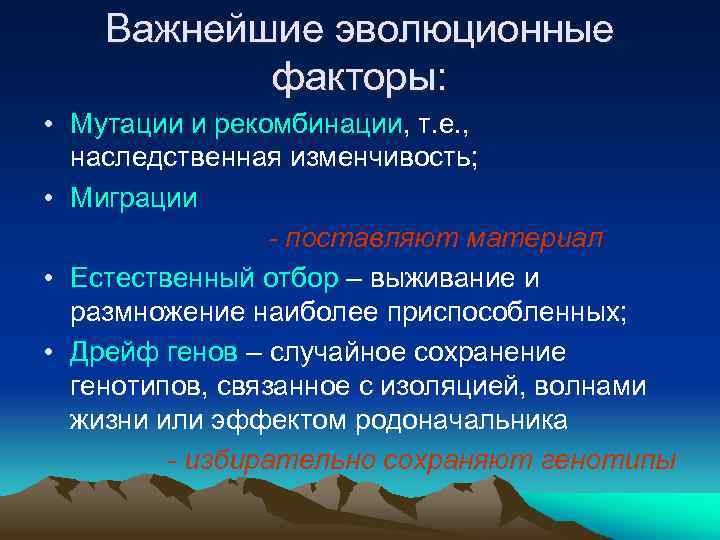 Важнейшие эволюционные факторы:

• Мутации и рекомбинации, т.е., наследственная изменчивость;
• Миграции

- поставляют материал

• Естественный отбор – выживание и размножение наиболее приспособленных;
• Дрейф генов – случайное сохранение генотипов, связанное с изоляцией, волнами жизни или эффектом родоначальника

- избирательно сохраняют генотипы